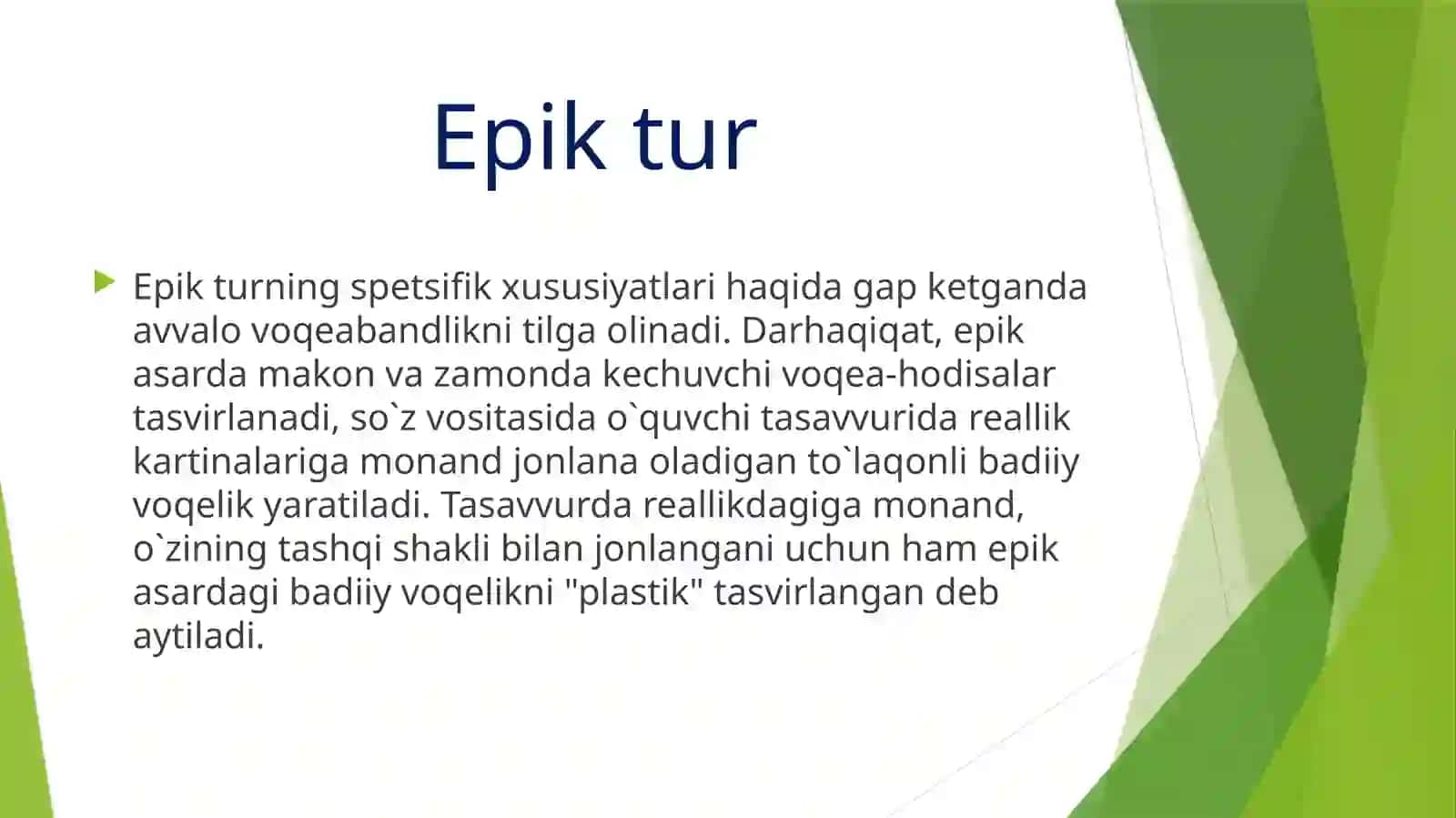 Epik tur

Epik turning spetsifik xususiyatlari haqida gap ketganda avvalo voqeabandlikni tilga olinadi. Darhaqiqat, epik asarda makon va zamonda kechuvchi voqea-hodisalar tasvirlanadi, so`z vositasida o`quvchi tasavvurida reallik kartinalariga monand jonlana oladigan to`laqonli badiiy voqelik yaratiladi. Tasavvurda reallikdagiga monand, o`zining tashqi shakli bilan jonlangani uchun ham epik asardagi badiiy voqelikni "plastik" tasvirlangan deb aytiladi.